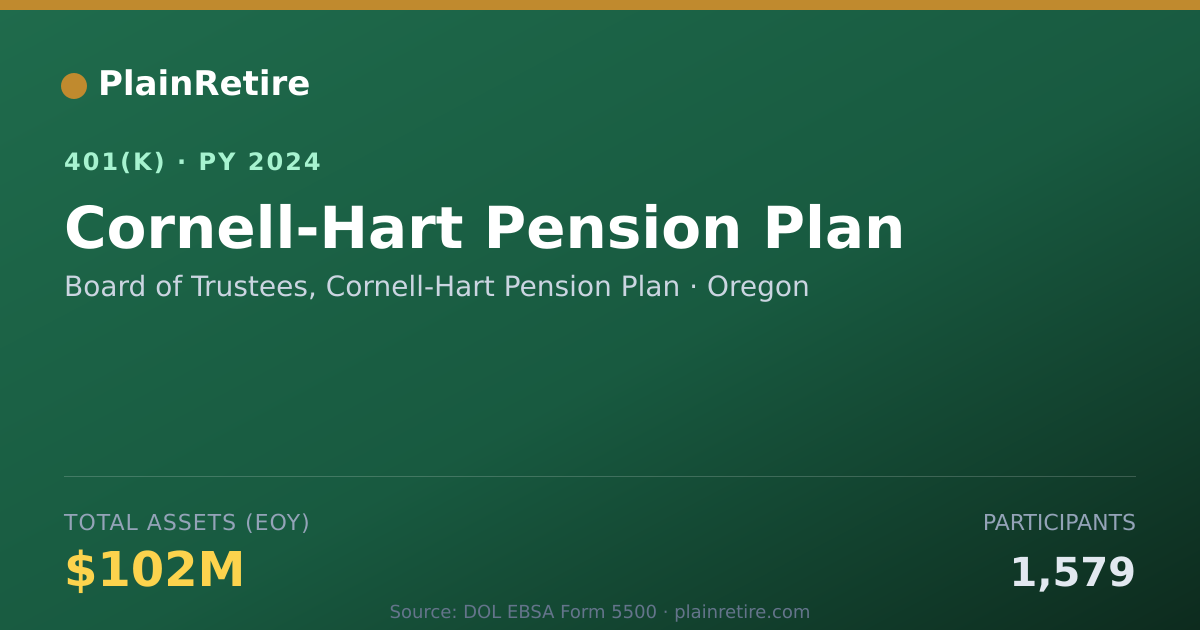 PlainRetire

401(K) · PY 2024

Cornell-Hart Pension Plan

Board of Trustees, Cornell-Hart Pension Plan · Oregon

TOTAL ASSETS (EOY)

$102M

PARTICIPANTS

1,579

Source: DOL EBSA Form 5500 · plainretire.com